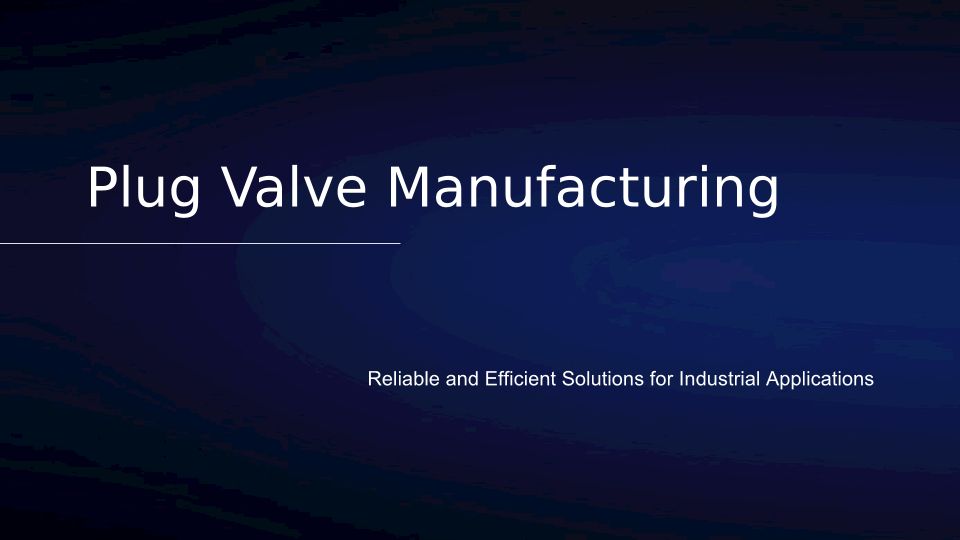 Plug Valve Manufacturing

Reliable and Efficient Solutions for Industrial Applications